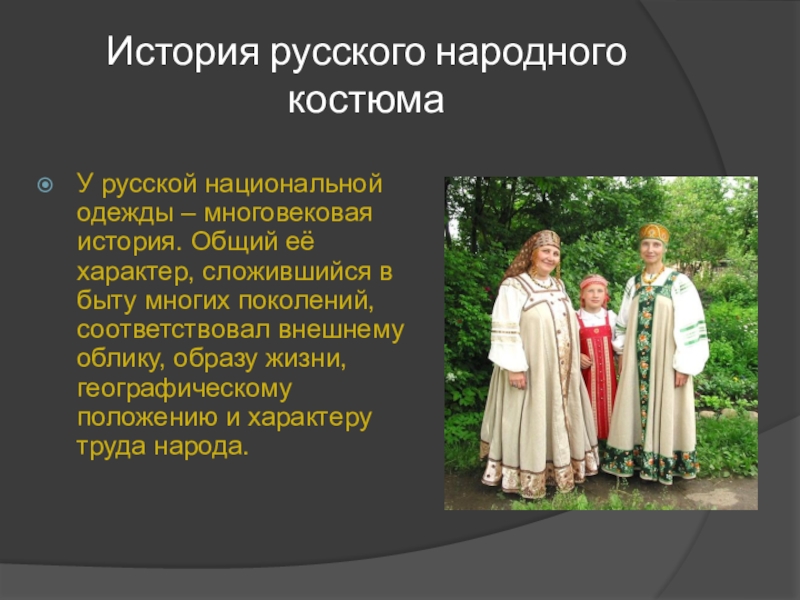 История русского народного костюма

У русской национальной одежды – многовековая история. Общий её характер, сложившийся в быту многих поколений, соответствовал внешнему облику, образу жизни, географическому положению и характеру труда народа.